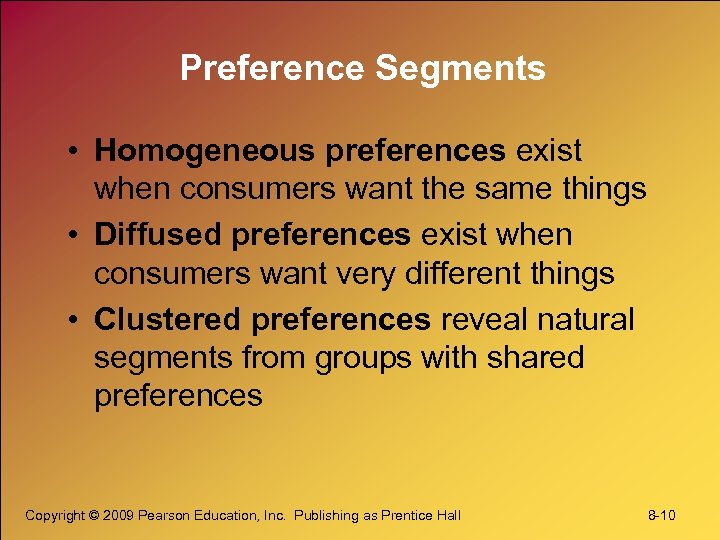 Preference Segments

• Homogeneous preferences exist when consumers want the same things

• Diffused preferences exist when consumers want very different things

• Clustered preferences reveal natural segments from groups with shared preferences

Copyright © 2009 Pearson Education, Inc. Publishing as Prentice Hall

8-10